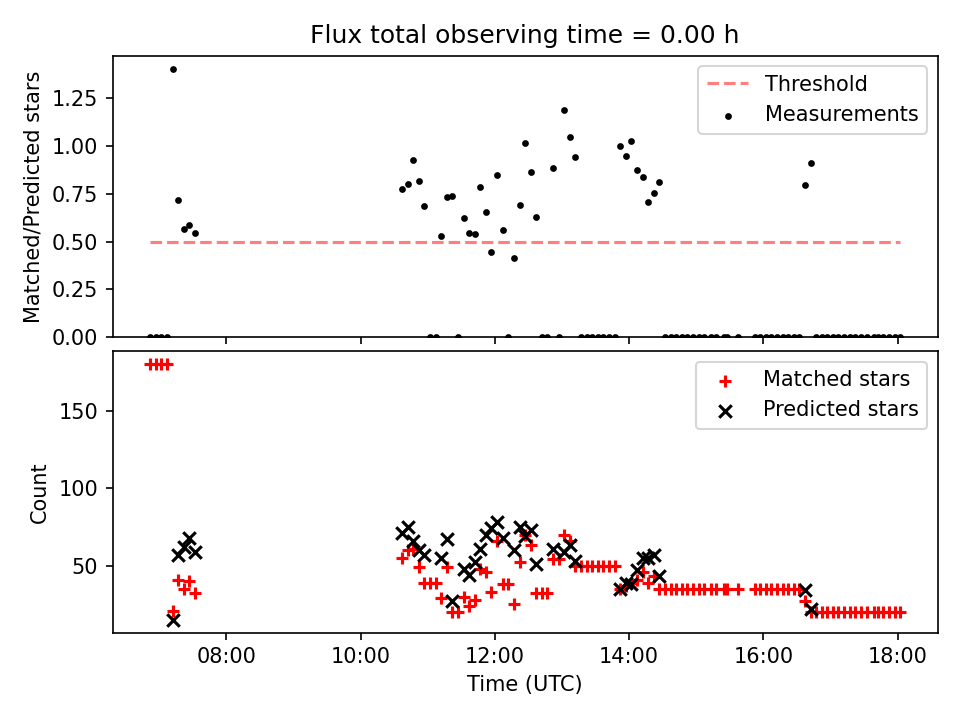 Flux total observing time = 0.00 h

Matched/Predicted stars

1.25
1.00
0.75
0.50
0.25
0.00

Threshold
Measurements

Count

150
100
50

Matched stars
Predicted stars

08:00
10:00
12:00
14:00
16:00
18:00

Time (UTC)